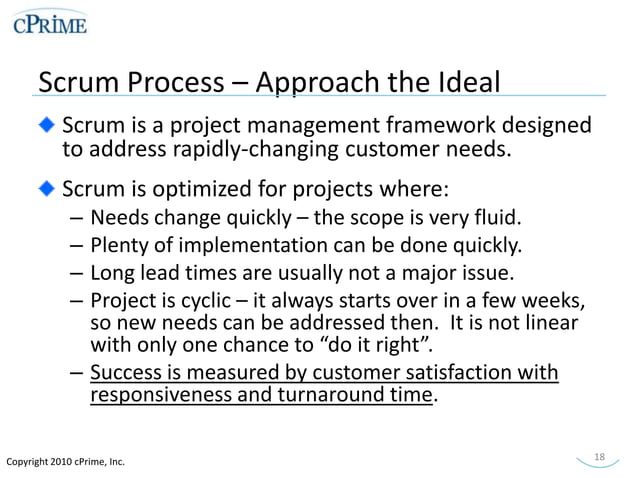 cPRIME

Scrum Process – Approach the Ideal

Scrum is a project management framework designed to address rapidly-changing customer needs.

Scrum is optimized for projects where:

– Needs change quickly – the scope is very fluid.

– Plenty of implementation can be done quickly.

– Long lead times are usually not a major issue.

– Project is cyclic – it always starts over in a few weeks, so new needs can be addressed then. It is not linear with only one chance to "do it right".

– Success is measured by customer satisfaction with responsiveness and turnaround time.

Copyright 2010 cPrime, Inc.

18